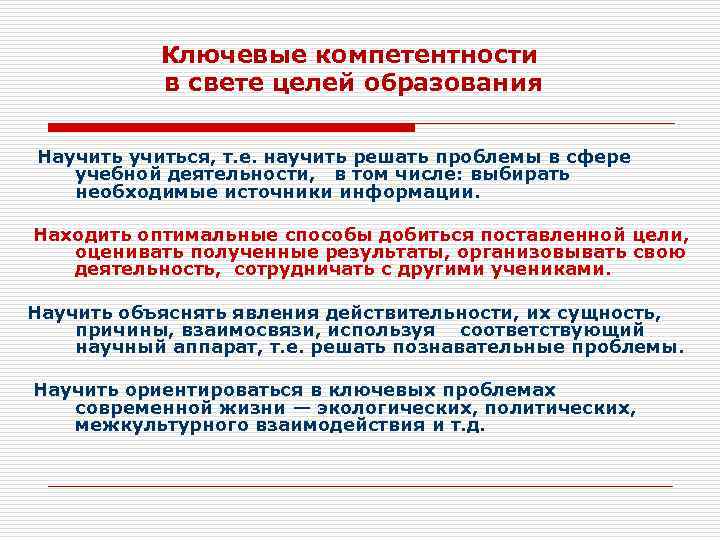 Ключевые компетентности
в свете целей образования

Научить учиться, т.е. научить решать проблемы в сфере учебной деятельности, в том числе: выбирать необходимые источники информации.

Находить оптимальные способы добиться поставленной цели, оценивать полученные результаты, организовывать свою деятельность, сотрудничать с другими учениками.

Научить объяснять явления действительности, их сущность, причины, взаимосвязи, используя соответствующий научный аппарат, т.е. решать познавательные проблемы.

Научить ориентироваться в ключевых проблемах современной жизни — экологических, политических, межкультурного взаимодействия и т.д.